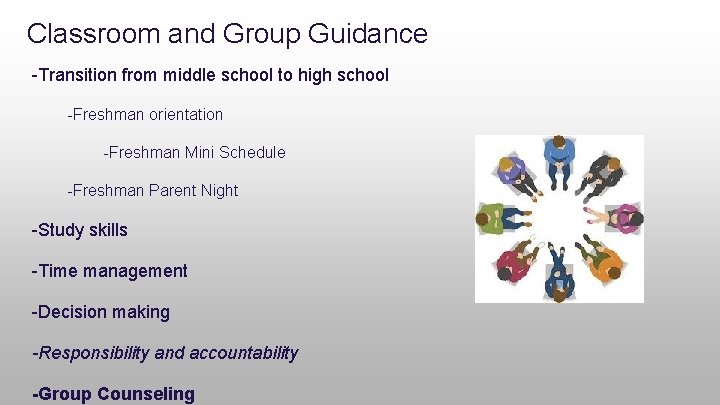 Classroom and Group Guidance

-Transition from middle school to high school

-Freshman orientation

-Freshman Mini Schedule

-Freshman Parent Night

-Study skills

-Time management

-Decision making

-Responsibility and accountability

-Group Counseling